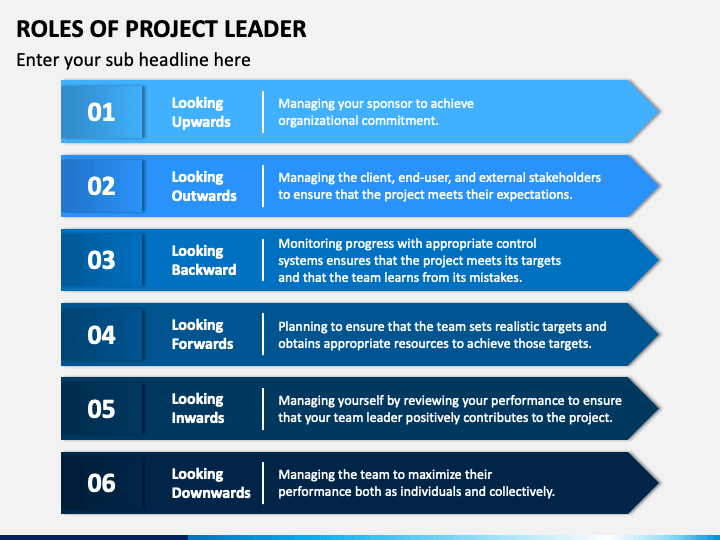 ROLES OF PROJECT LEADER

Enter your sub headline here

01
Looking Upwards
Managing your sponsor to achieve organizational commitment.

02
Looking Outwards
Managing the client, end-user, and external stakeholders to ensure that the project meets their expectations.

03
Looking Backward
Monitoring progress with appropriate control systems ensures that the project meets its targets and that the team learns from its mistakes.

04
Looking Forwards
Planning to ensure that the team sets realistic targets and obtains appropriate resources to achieve those targets.

05
Looking Inwards
Managing yourself by reviewing your performance to ensure that your team leader positively contributes to the project.

06
Looking Downwards
Managing the team to maximize their performance both as individuals and collectively.